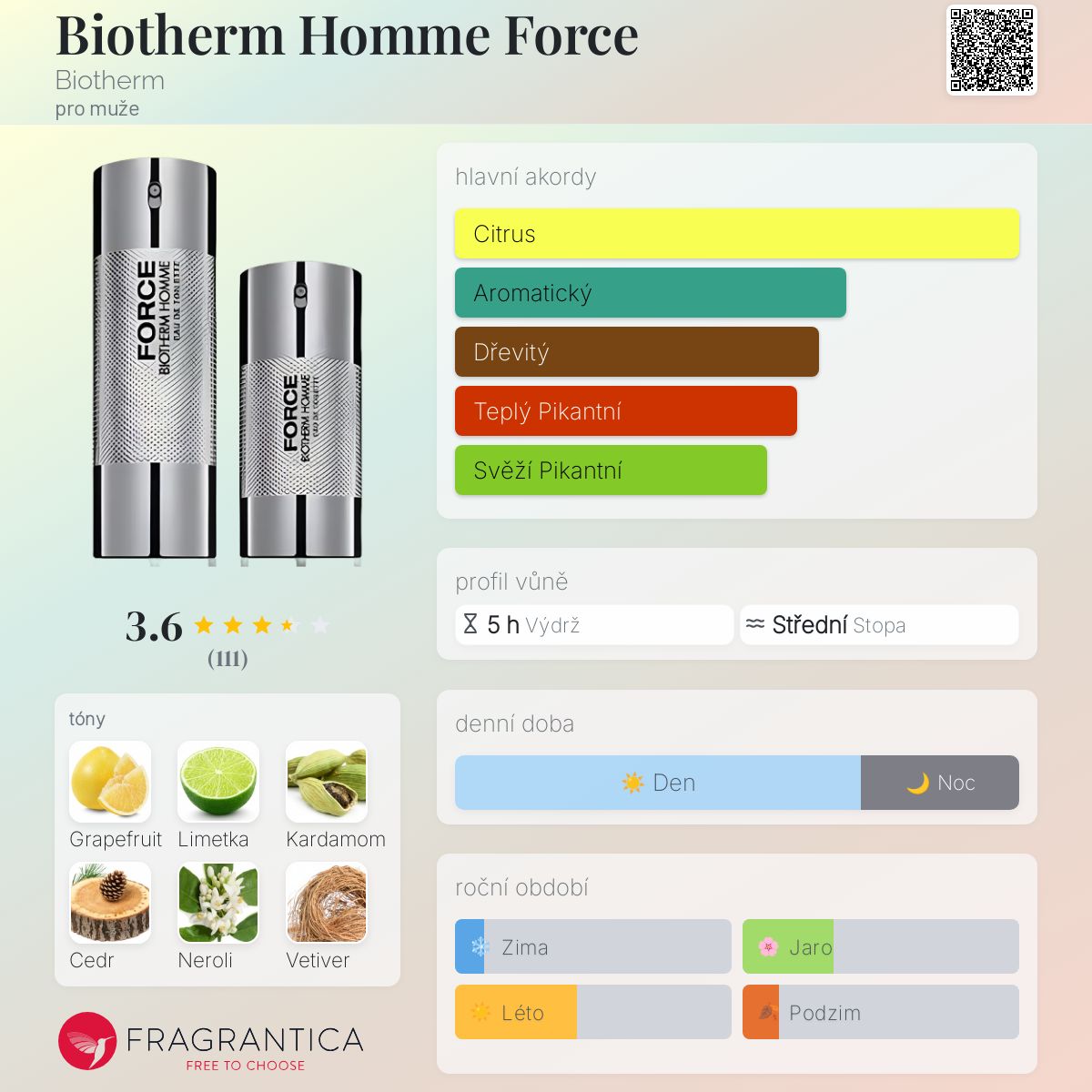 Biotherm Homme Force
Biotherm
pro muže

FORCE
BIOTHERM HOMME
EAU DE TOILETTE

FORCE
BIOTHERM HOMME
EAU DE TOILETTE

3.6
(111)

tóny
Grapefruit
Limetka
Kardamom
Cedr
Neroli
Vetiver

FRAGRANTICA
FREE TO CHOOSE

hlavní akordy
Citrus
Aromatický
Dřevitý
Teplý Pikantní
Svěží Pikantní

profil vůně
5 h Výdrž
Střední Stopa

denní doba
Den
Noc

roční období
Zima
Jaro
Léto
Podzim